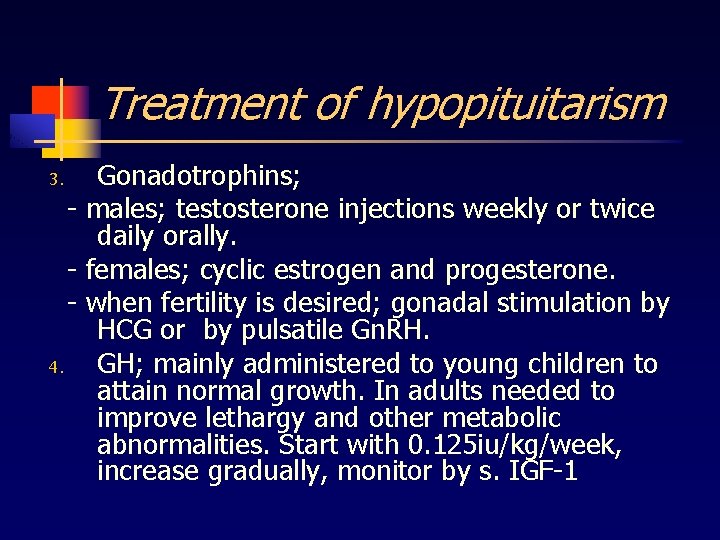 Treatment of hypopituitarism

3. Gonadotrophins;

- males; testosterone injections weekly or twice daily orally.

- females; cyclic estrogen and progesterone.

- when fertility is desired; gonadal stimulation by HCG or by pulsatile GnRH.

4. GH; mainly administered to young children to attain normal growth. In adults needed to improve lethargy and other metabolic abnormalities. Start with 0.125iu/kg/week, increase gradually, monitor by s. IGF-1